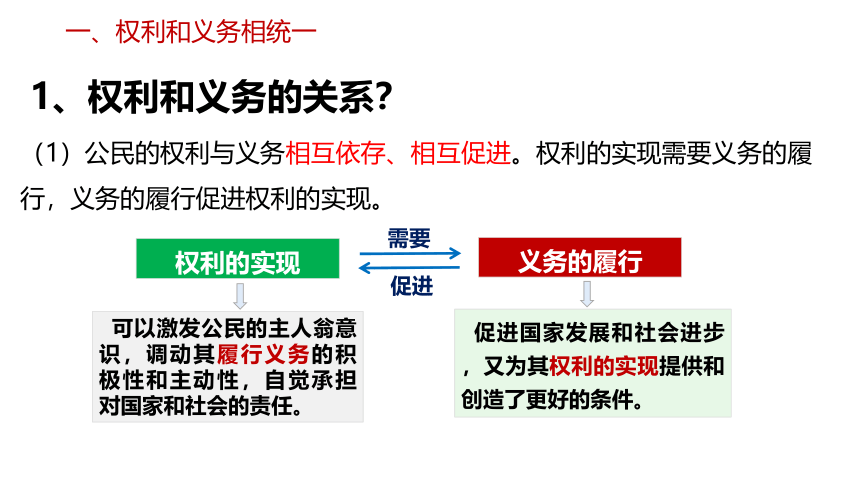 一、权利和义务相统一

1、权利和义务的关系?

（1）公民的权利与义务相互依存、相互促进。权利的实现需要义务的履行，义务的履行促进权利的实现。

权利的实现

需要

促进

义务的履行

可以激发公民的主人翁意识，调动其履行义务的积极性和主动性，自觉承担对国家和社会的责任。

促进国家发展和社会进步，又为其权利的实现提供和创造了更好的条件。